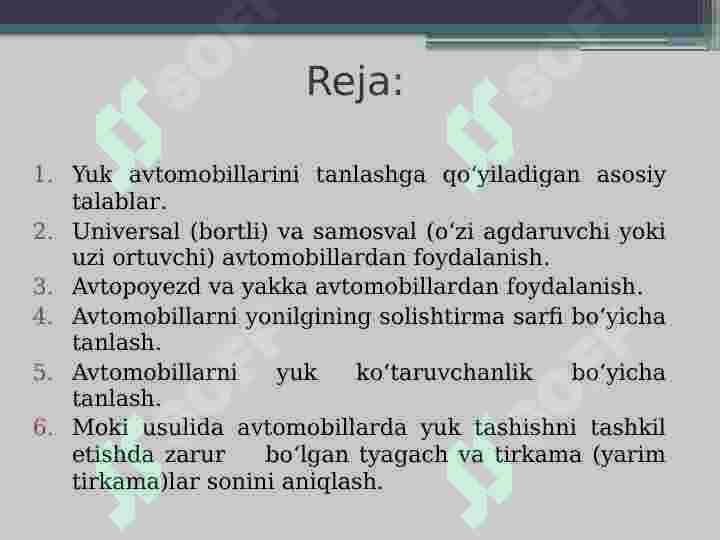 Reja:

1. Yuk avtomobillarini tanlashga qoʻyiladigan asosiy talablar.
2. Universal (bortli) va samosval (oʻzi agdaruvchi yoki uzi ortuvchi) avtomobillardan foydalanish.
3. Avtopoyezd va yakka avtomobillardan foydalanish.
4. Avtomobillarni yonilgining solishtirma sarfi boʻyicha tanlash.
5. Avtomobillarni yuk koʻtaruvchanlik boʻyicha tanlash.
6. Moki usulida avtomobillarda yuk tashishni tashkil etishda zarur boʻlgan tyagach va tirkama (yarim tirkama)lar sonini aniqlash.